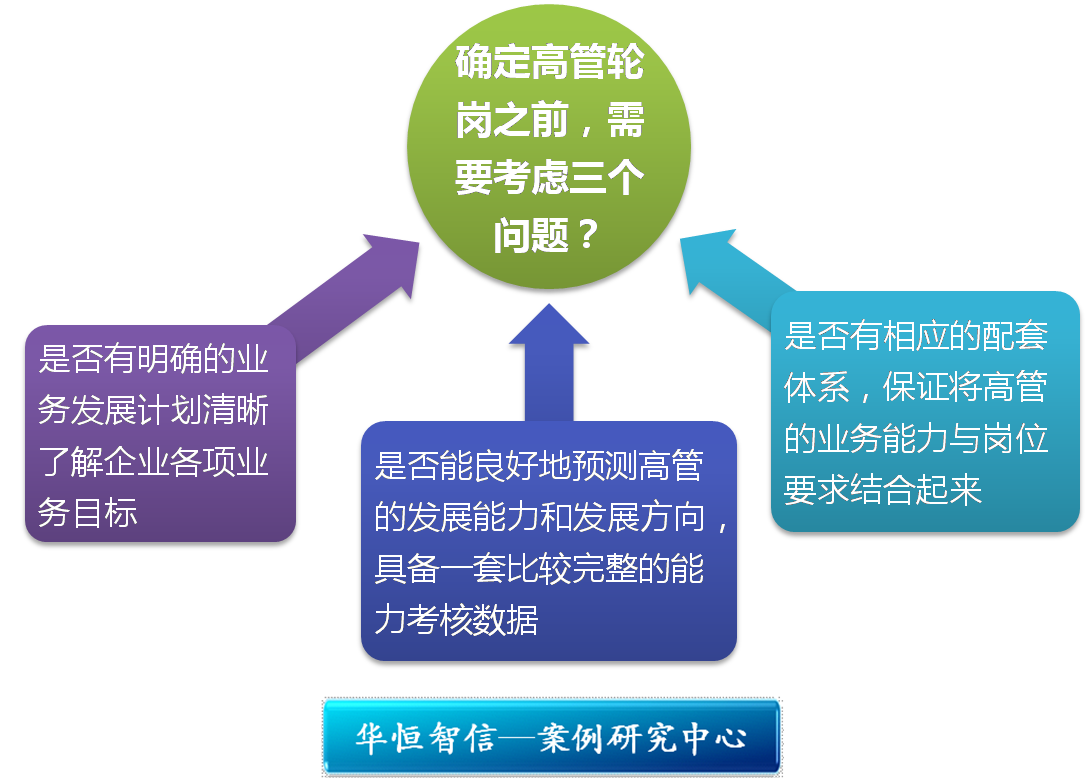 确定高管轮岗之前，需要考虑三个问题？

是否有明确的业务发展计划清晰了解企业各项业务目标

是否能良好地预测高管的发展能力和发展方向，具备一套比较完整的能力考核数据

是否有相应的配套体系，保证将高管的业务能力与岗位要求结合起来

华恒智信—案例研究中心